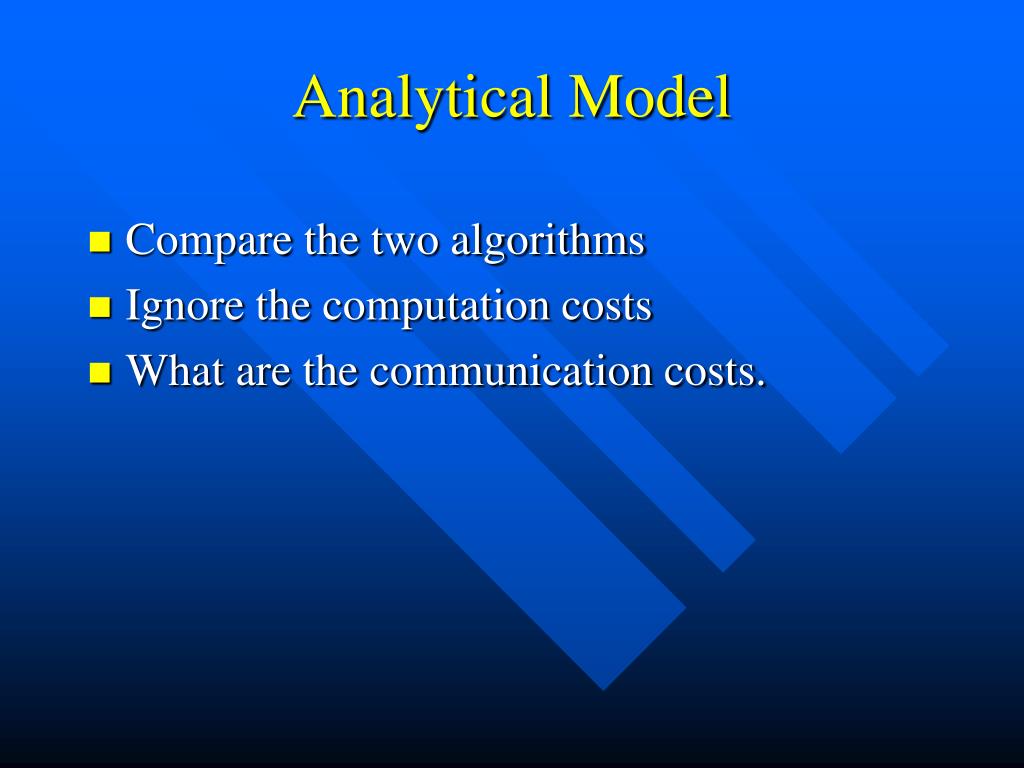 Analytical Model

- Compare the two algorithms
- Ignore the computation costs
- What are the communication costs.